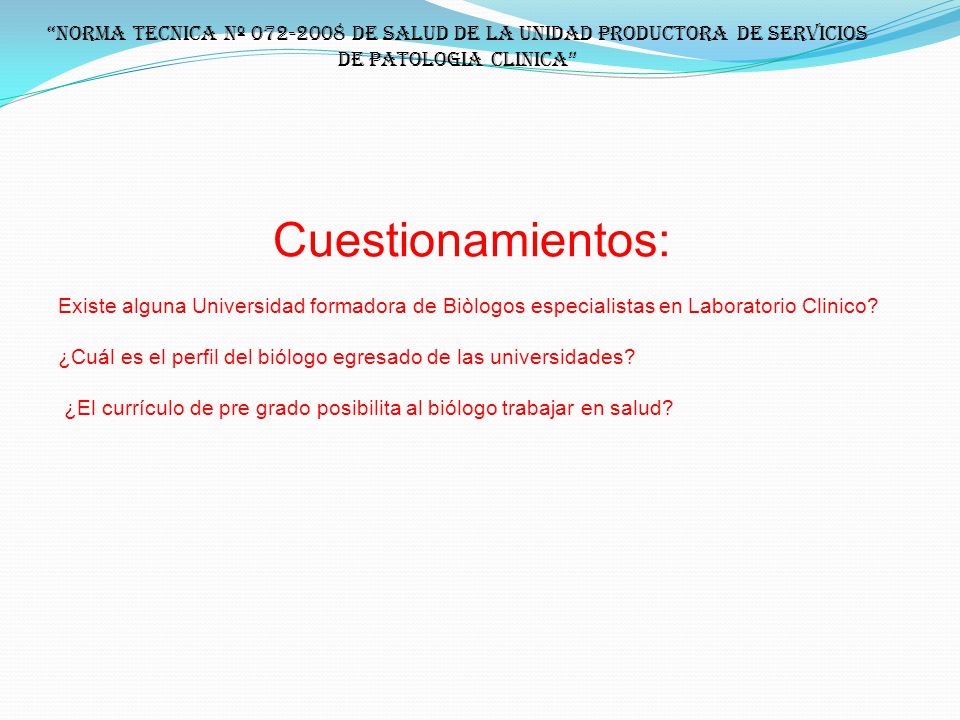 "NORMA TECNICA Nº 072-2008 DE SALUD DE LA UNIDAD PRODUCTORA DE SERVICIOS DE PATOLOGIA CLINICA"

Cuestionamientos:

Existe alguna Universidad formadora de Biòlogos especialistas en Laboratorio Clinico?

¿Cuál es el perfil del biólogo egresado de las universidades?

¿El currículo de pre grado posibilita al biólogo trabajar en salud?